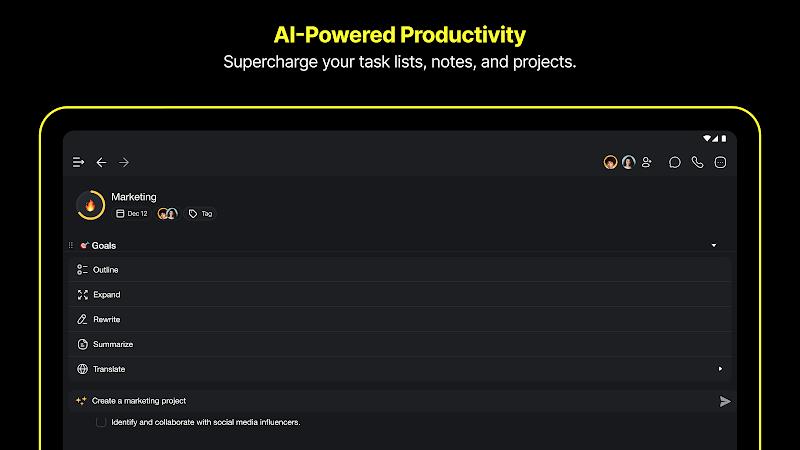 AI-Powered Productivity
Supercharge your task lists, notes, and projects.

Marketing
Dec 12
Tag

Goals

Outline
Expand
Rewrite
Summarize
Translate

Create a marketing project

Identify and collaborate with social media influencers.